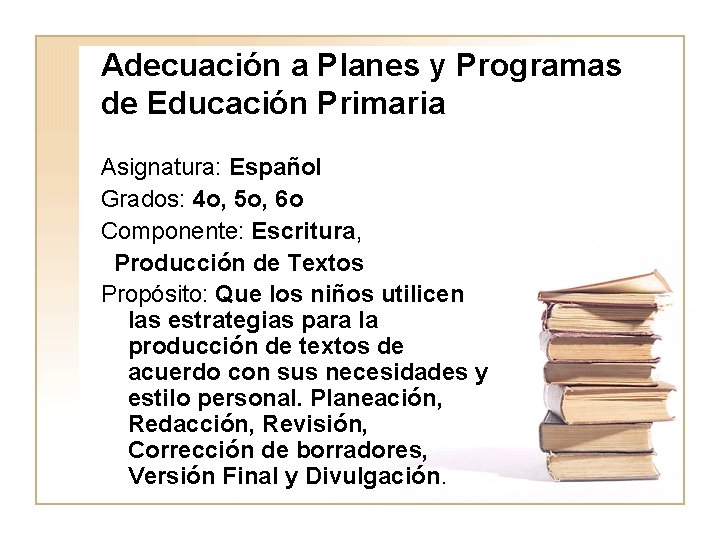 Adecuación a Planes y Programas de Educación Primaria

Asignatura: Español

Grados: 4o, 5o, 6o

Componente: Escritura, Producción de Textos

Propósito: Que los niños utilicen las estrategias para la producción de textos de acuerdo con sus necesidades y estilo personal. Planeación, Redacción, Revisión, Corrección de borradores, Versión Final y Divulgación.